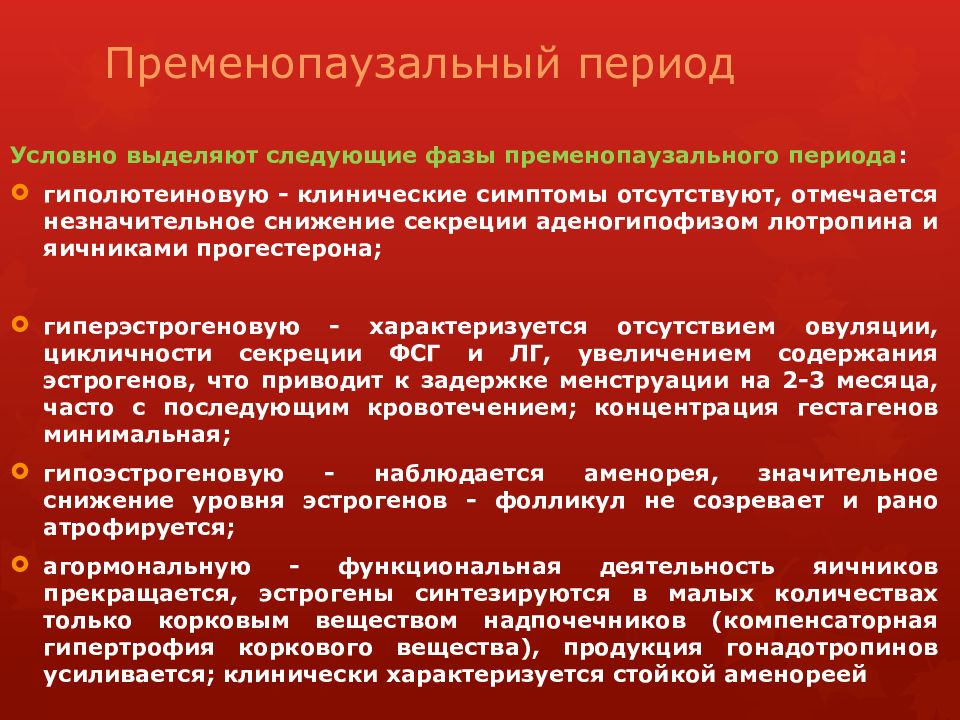 Пременопаузальный период

Условно выделяют следующие фазы пременопаузального периода:

гиполютеиновую - клинические симптомы отсутствуют, отмечается незначительное снижение секреции аденогипофизом лютропина и яичниками прогестерона;

гиперэстрогеновую - характеризуется отсутствием овуляции, цикличности секреции ФСГ и ЛГ, увеличением содержания эстрогенов, что приводит к задержке менструации на 2-3 месяца, часто с последующим кровотечением; концентрация гестагенов минимальная;

гипоэстрогеновую - наблюдается аменорея, значительное снижение уровня эстрогенов - фолликул не созревает и рано атрофируется;

агормональную - функциональная деятельность яичников прекращается, эстрогены синтезируются в малых количествах только корковым веществом надпочечников (компенсаторная гипертрофия коркового вещества), продукция гонадотропинов усиливается; клинически характеризуется стойкой аменореей